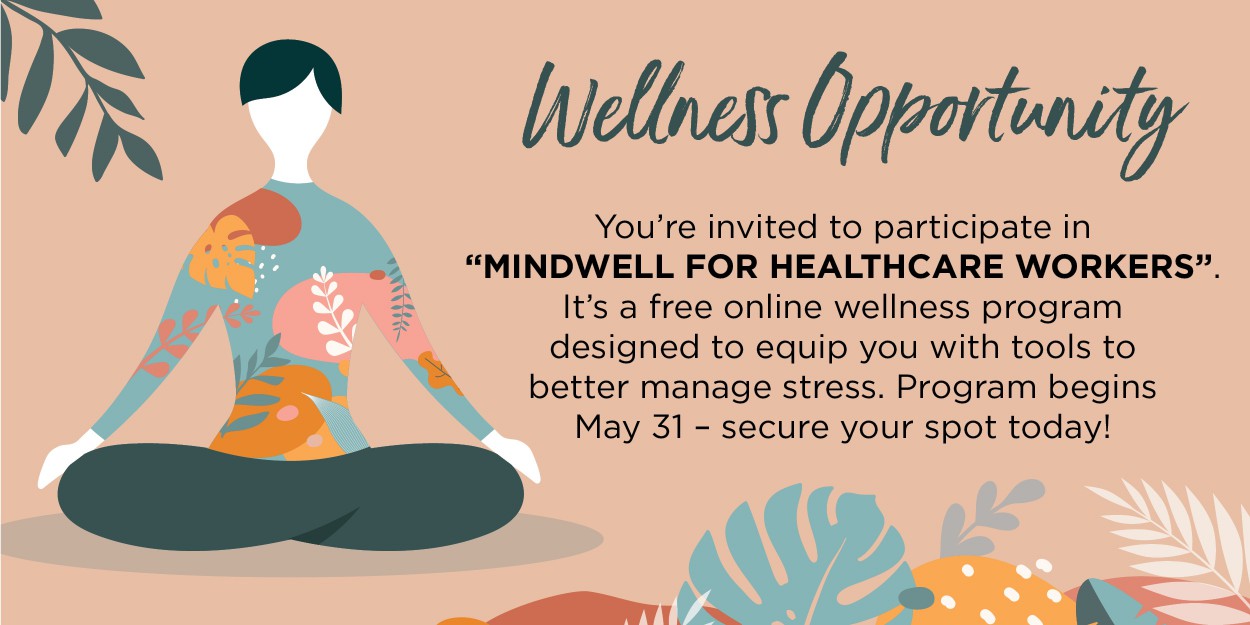 Wellness Opportunity

You're invited to participate in "MINDWELL FOR HEALTHCARE WORKERS". It's a free online wellness program designed to equip you with tools to better manage stress. Program begins May 31 – secure your spot today!